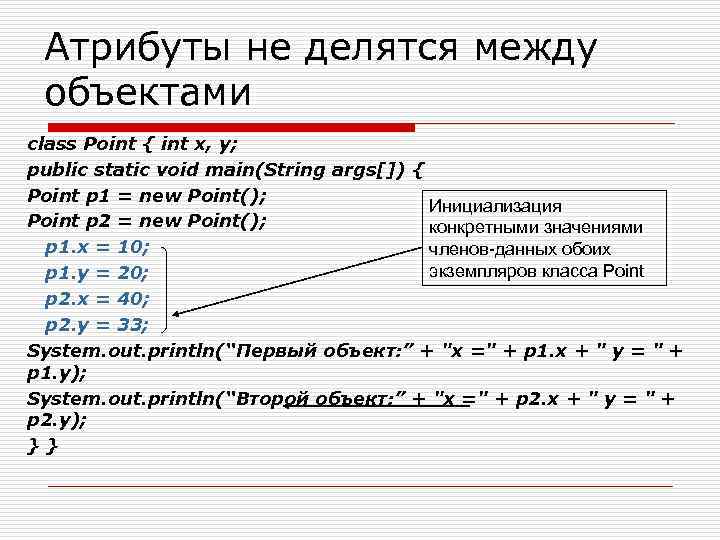 Атрибуты не делятся между объектами

class Point { int x, y;
public static void main(String args[]) {
Point p1 = new Point();
Point p2 = new Point();
p1.x = 10;
p1.y = 20;
p2.x = 40;
p2.y = 33;
System.out.println(“Первый объект:” + "x =" + p1.x + " y = " + p1.y);
System.out.println(“Второй объект:” + "x =" + p2.x + " y = " + p2.y);
} }

Инициализация конкретными значениями членов-данных обоих экземпляров класса Point